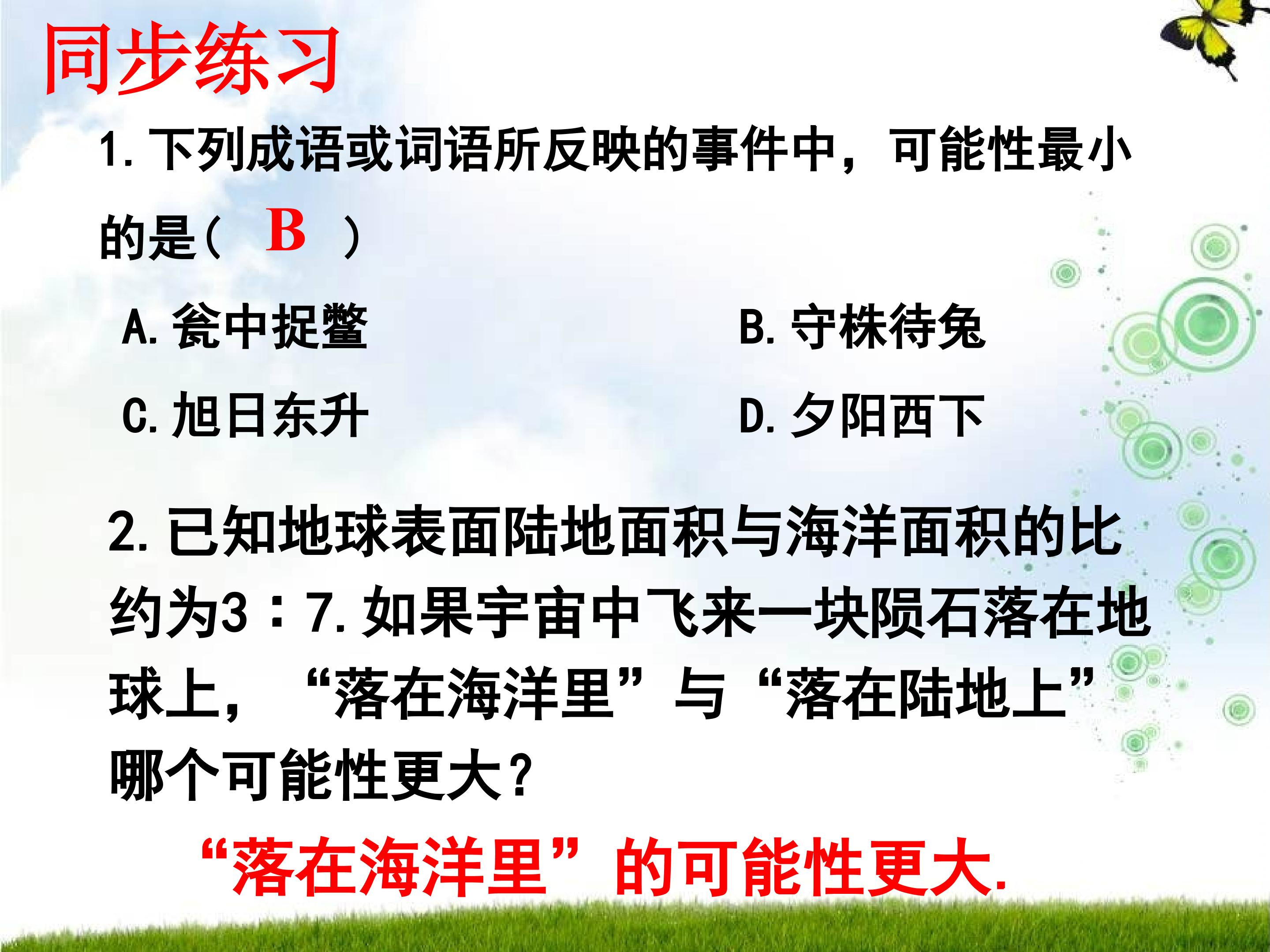 同步练习

1.下列成语或词语所反映的事件中，可能性最小的是（ B ）

A.瓮中捉鳖 B.守株待兔

C.旭日东升 D.夕阳西下

2.已知地球表面陆地面积与海洋面积的比约为3∶7.如果宇宙中飞来一块陨石落在地球上，“落在海洋里”与“落在陆地上”哪个可能性更大？

“落在海洋里”的可能性更大.